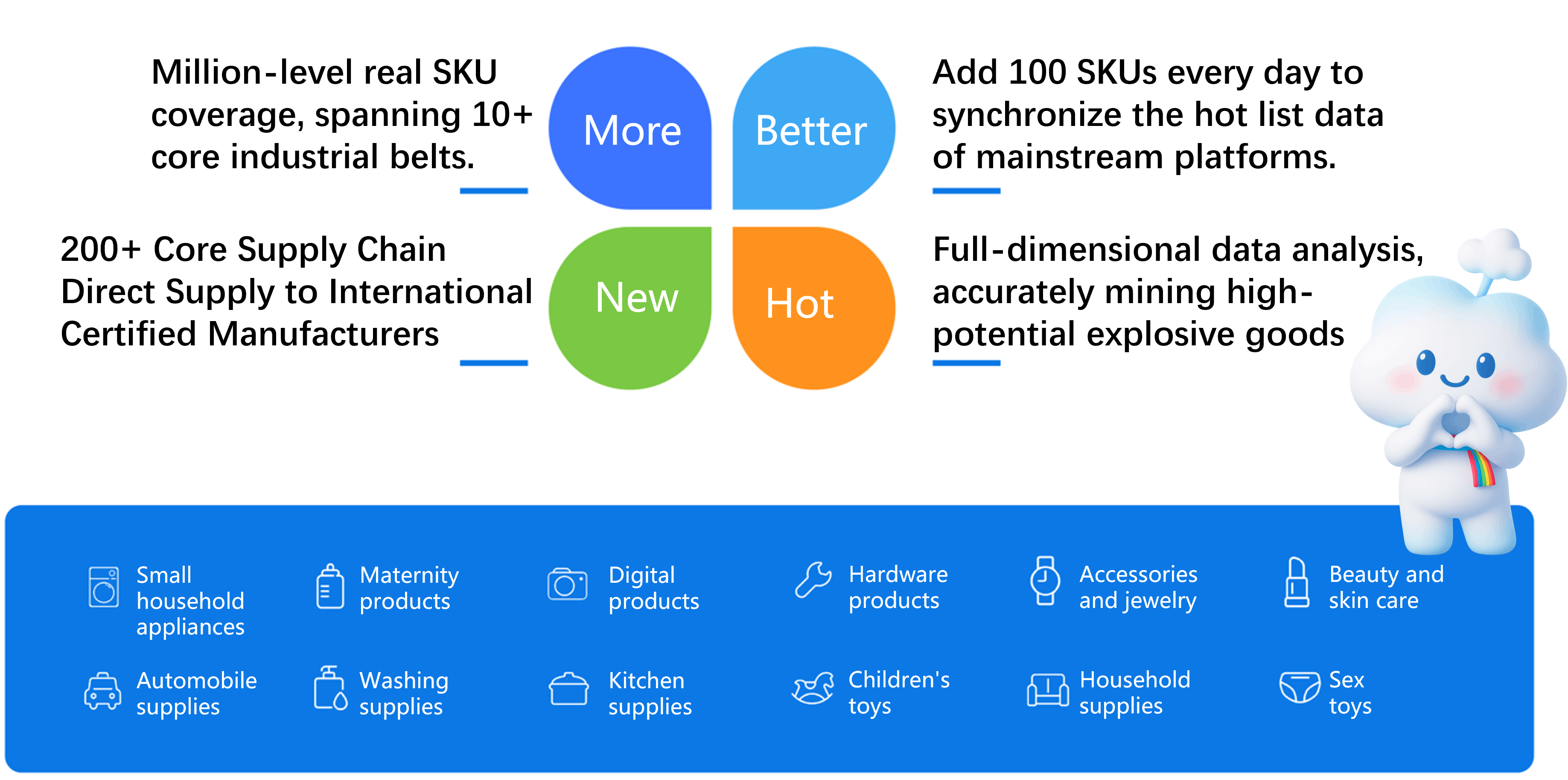 Million-level real SKU coverage, spanning 10+ core industrial belts.

More

Better

Add 100 SKUs every day to synchronize the hot list data of mainstream platforms.

200+ Core Supply Chain Direct Supply to International Certified Manufacturers

New

Hot

Full-dimensional data analysis, accurately mining high-potential explosive goods

Small household appliances

Maternity products

Digital products

Hardware products

Accessories and jewelry

Beauty and skin care

Automobile supplies

Washing supplies

Kitchen supplies

Children's toys

Household supplies

Sex toys